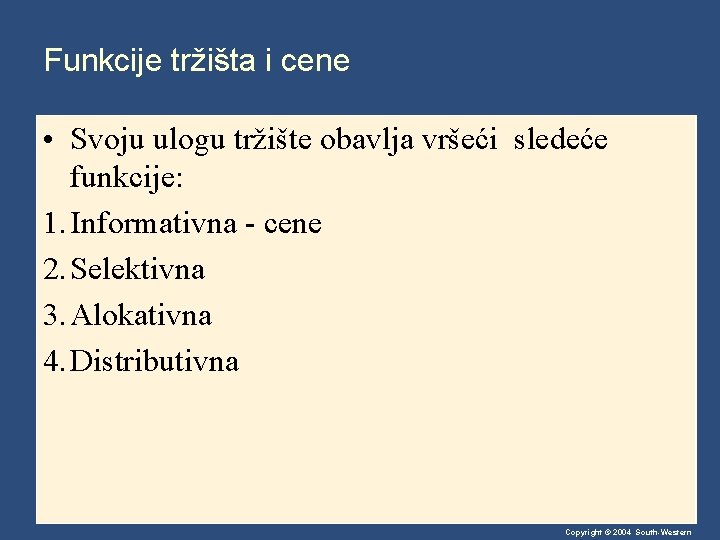 Funkcije tržišta i cene

• Svoju ulogu tržište obavlja vršeći sledeće funkcije:

1. Informativna - cene

2. Selektivna

3. Alokativna

4. Distributivna

Copyright © 2004 South-Western